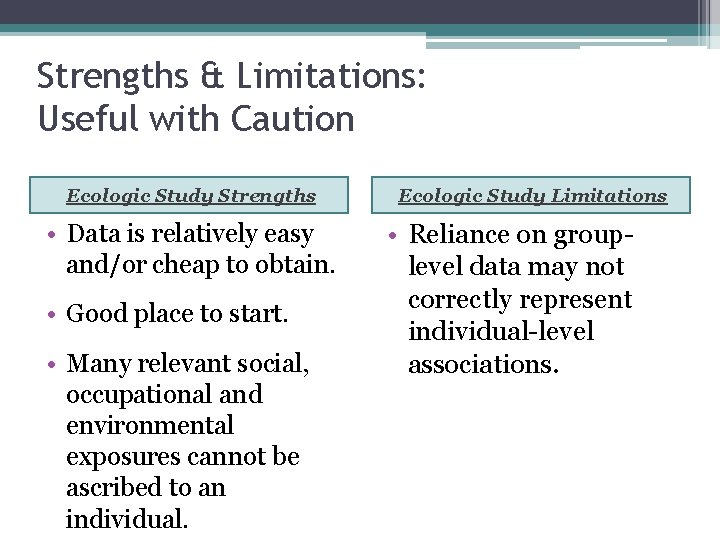 Strengths & Limitations: Useful with Caution

Ecologic Study Strengths

• Data is relatively easy and/or cheap to obtain.

• Good place to start.

• Many relevant social, occupational and environmental exposures cannot be ascribed to an individual.

Ecologic Study Limitations

• Reliance on group-level data may not correctly represent individual-level associations.